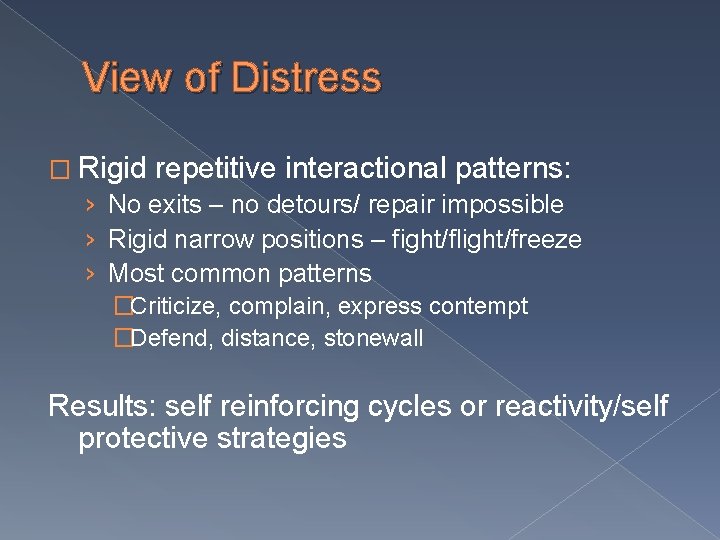 View of Distress

□ Rigid repetitive interactional patterns:
› No exits – no detours/ repair impossible
› Rigid narrow positions – fight/flight/freeze
› Most common patterns
□Criticize, complain, express contempt
□Defend, distance, stonewall

Results: self reinforcing cycles or reactivity/self protective strategies